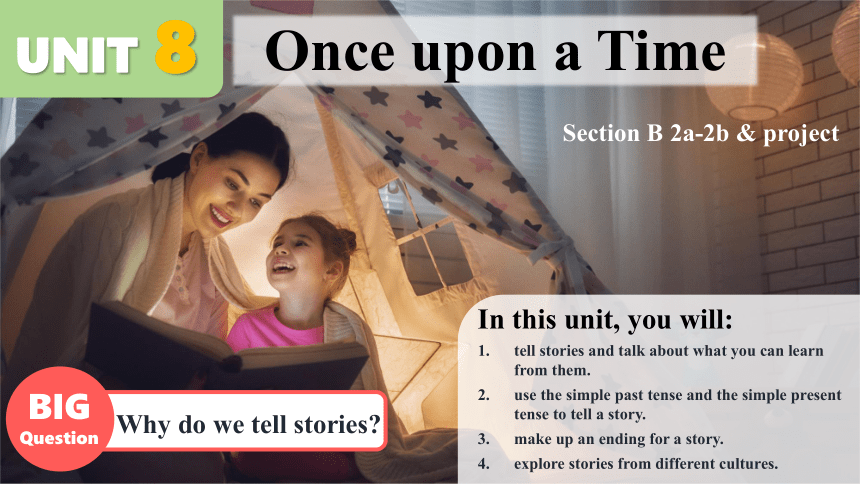 UNIT 8

Once upon a Time

Section B 2a-2b & project

In this unit, you will:

1. tell stories and talk about what you can learn from them.
2. use the simple past tense and the simple present tense to tell a story.
3. make up an ending for a story.
4. explore stories from different cultures.

BIG Question

Why do we tell stories?